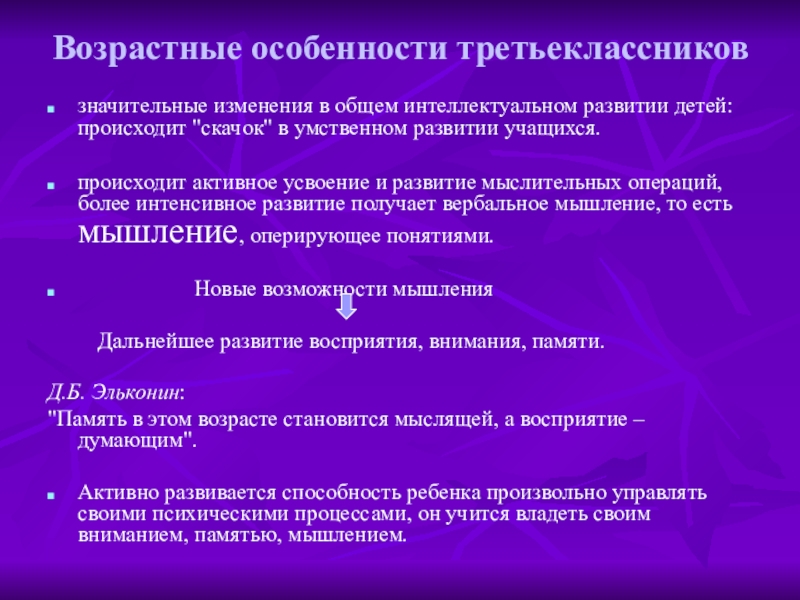 Возрастные особенности третьеклассников

значительные изменения в общем интеллектуальном развитии детей: происходит "скачок" в умственном развитии учащихся.

происходит активное усвоение и развитие мыслительных операций, более интенсивное развитие получает вербальное мышление, то есть мышление, оперирующее понятиями.

Новые возможности мышления

Дальнейшее развитие восприятия, внимания, памяти.

Д.Б. Эльконин:
"Память в этом возрасте становится мыслящей, а восприятие – думающим".

Активно развивается способность ребенка произвольно управлять своими психическими процессами, он учится владеть своим вниманием, памятью, мышлением.